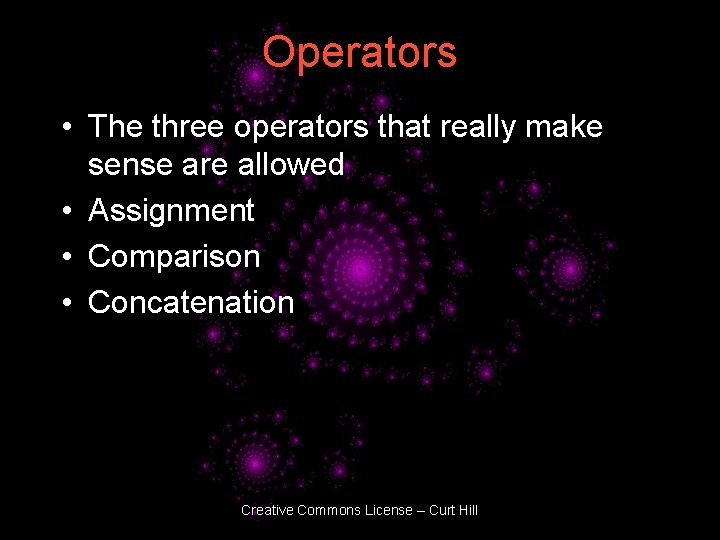 Operators

• The three operators that really make sense are allowed
• Assignment
• Comparison
• Concatenation

Creative Commons License – Curt Hill